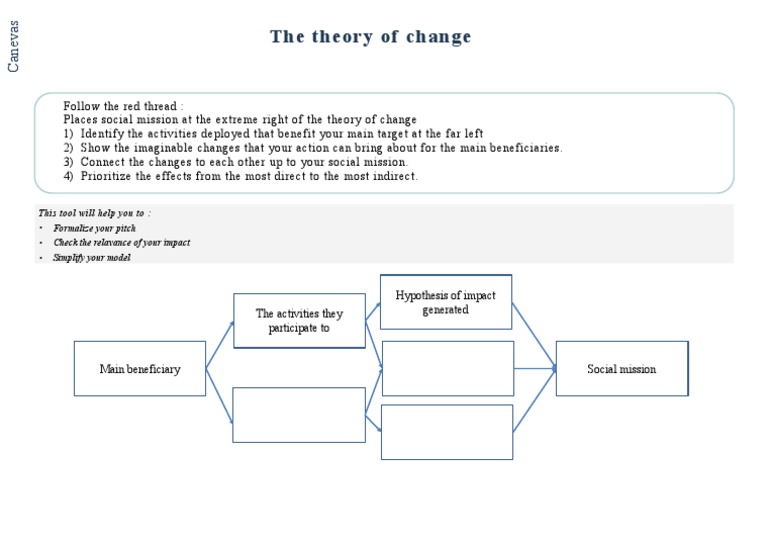 Canevas

The theory of change

Follow the red thread :
Places social mission at the extreme right of the theory of change
1) Identify the activities deployed that benefit your main target at the far left
2) Show the imaginable changes that your action can bring about for the main beneficiaries.
3) Connect the changes to each other up to your social mission.
4) Prioritize the effects from the most direct to the most indirect.

This tool will help you to :
• Formalize your pitch
• Check the relavance of your impact
• Simplify your model

Main beneficiary

The activities they participate to

Hypothesis of impact generated

Social mission